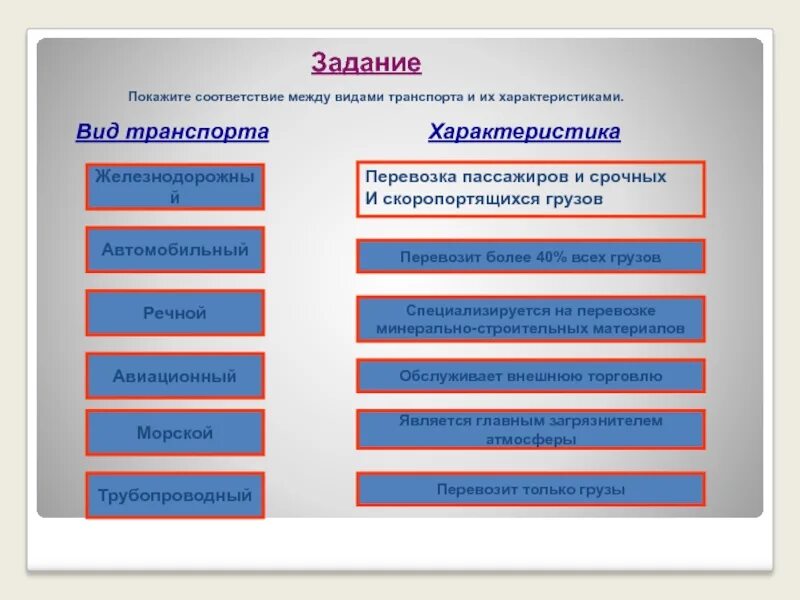 Задание

Покажите соответствие между видами транспорта и их характеристиками.

Вид транспорта

Железнодорожный

Автомобильный

Речной

Авиационный

Морской

Трубопроводный

Характеристика

Перевозка пассажиров и срочных И скоропортящихся грузов

Перевозит более 40% всех грузов

Специализируется на перевозке минерально-строительных материалов

Обслуживает внешнюю торговлю

Является главным загрязнителем атмосферы

Перевозит только грузы